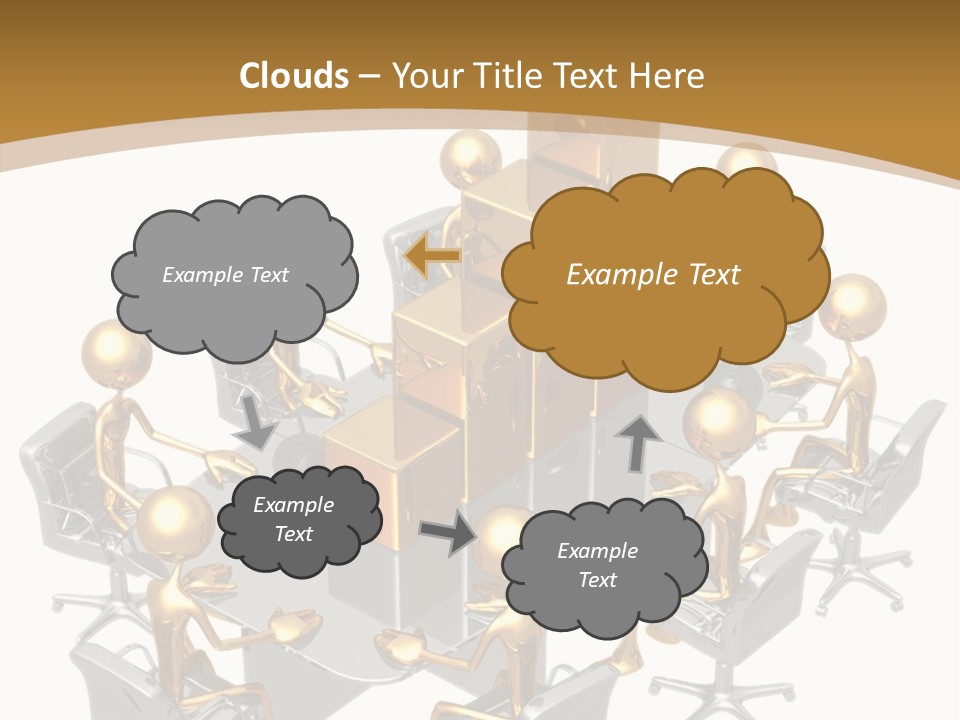 Clouds – Your Title Text Here

Example Text

Example Text

Example Text

Example Text